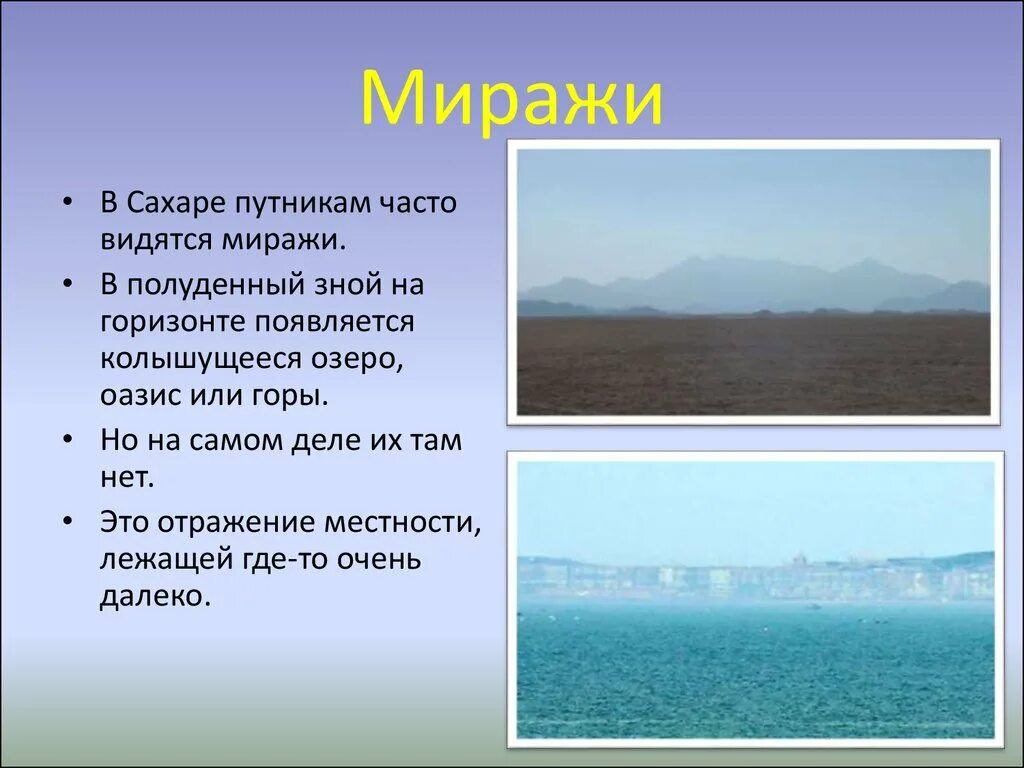 Миражи

• В Сахаре путникам часто видятся миражи.
• В полуденный зной на горизонте появляется колышущееся озеро, оазис или горы.
• Но на самом деле их там нет.
• Это отражение местности, лежащей где-то очень далеко.